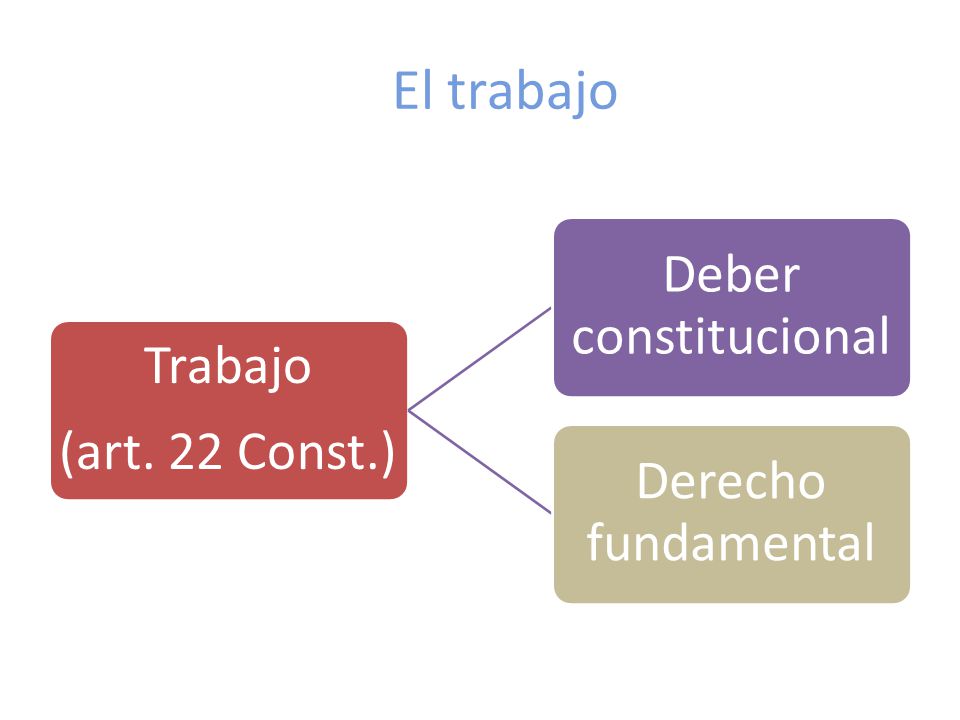 El trabajo

Trabajo
(art. 22 Const.)

Deber constitucional

Derecho fundamental